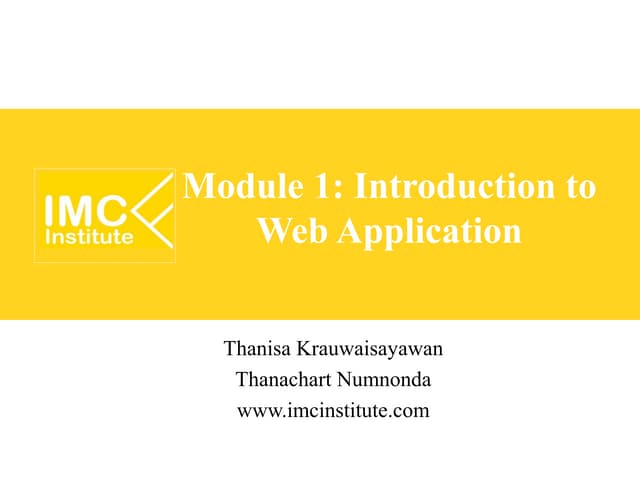 IMC
Institute

Module 1: Introduction to Web Application

Thanisa Krauwaisayawan
Thanachart Numnonda
www.imcinstitute.com